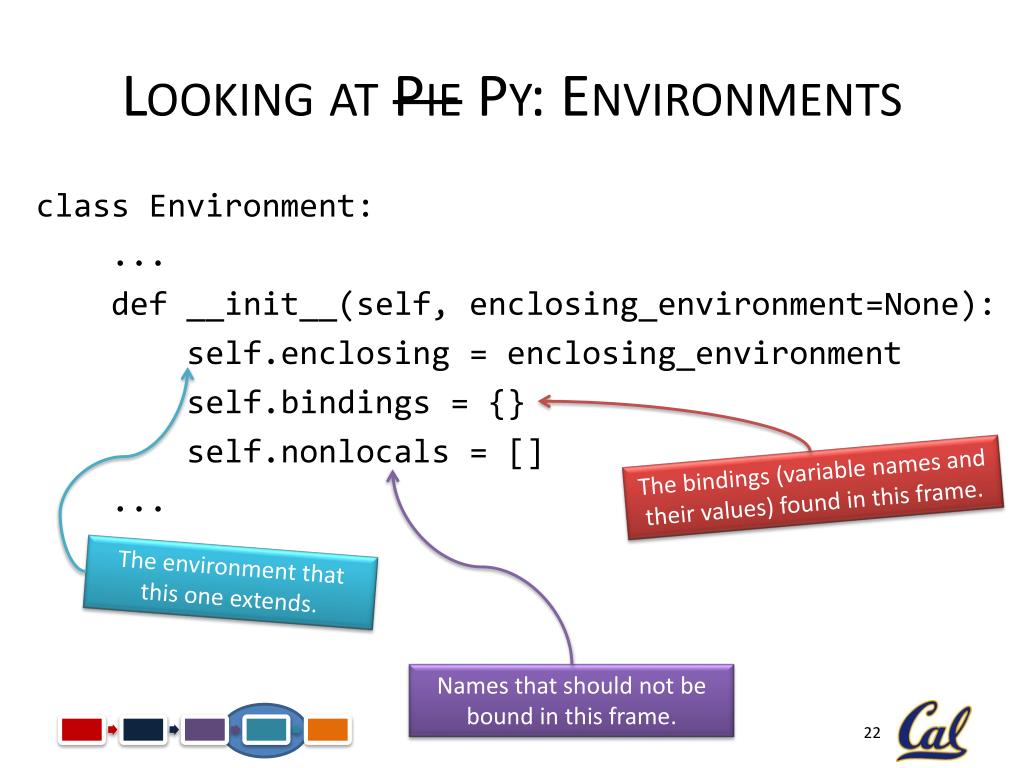 LOOKING AT ~~PIE~~ PY: ENVIRONMENTS

class Environment:
    ...
    def __init__(self, enclosing_environment=None):
        self.enclosing = enclosing_environment
        self.bindings = {}
        self.nonlocals = []
    ...

The bindings (variable names and their values) found in this frame.

The environment that this one extends.

Names that should not be bound in this frame.

22

Cal